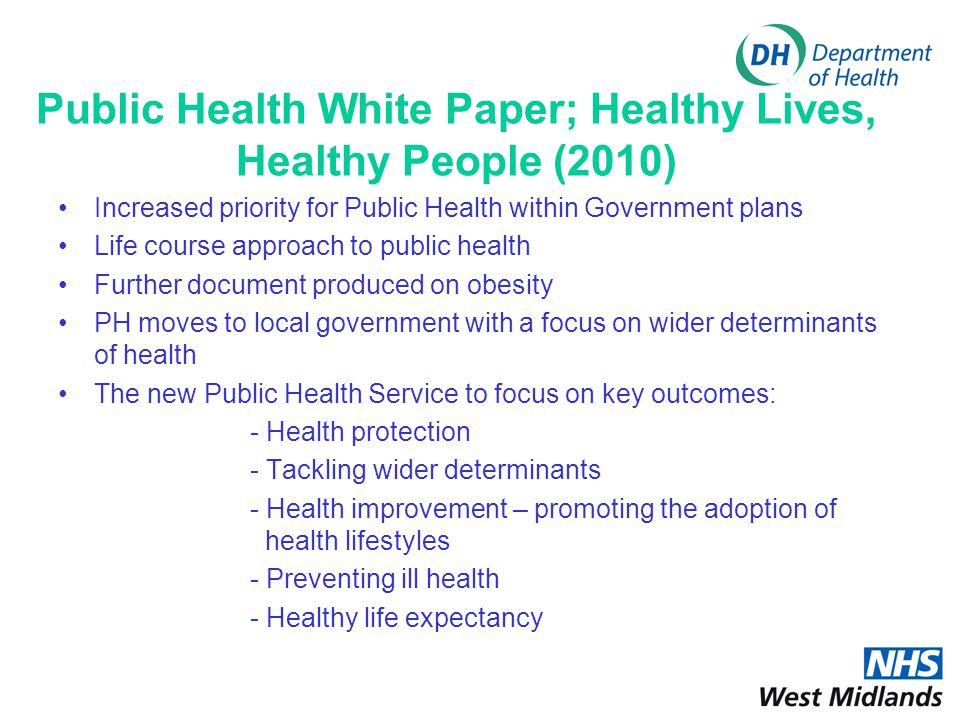 DH Department of Health

Public Health White Paper; Healthy Lives, Healthy People (2010)

• Increased priority for Public Health within Government plans
• Life course approach to public health
• Further document produced on obesity
• PH moves to local government with a focus on wider determinants of health
• The new Public Health Service to focus on key outcomes:
- Health protection
- Tackling wider determinants
- Health improvement – promoting the adoption of health lifestyles
- Preventing ill health
- Healthy life expectancy

NHS
West Midlands